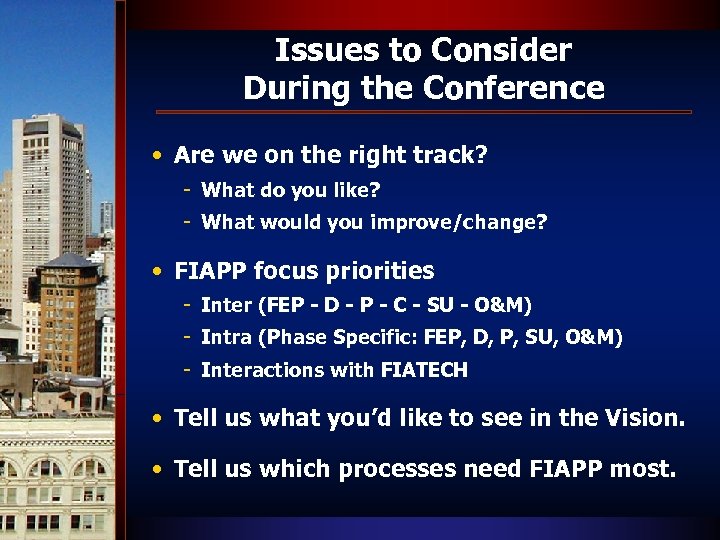 Issues to Consider During the Conference

• Are we on the right track?
- What do you like?
- What would you improve/change?

• FIAPP focus priorities
- Inter (FEP - D - P - C - SU - O&M)
- Intra (Phase Specific: FEP, D, P, SU, O&M)
- Interactions with FIATECH

• Tell us what you'd like to see in the Vision.

• Tell us which processes need FIAPP most.